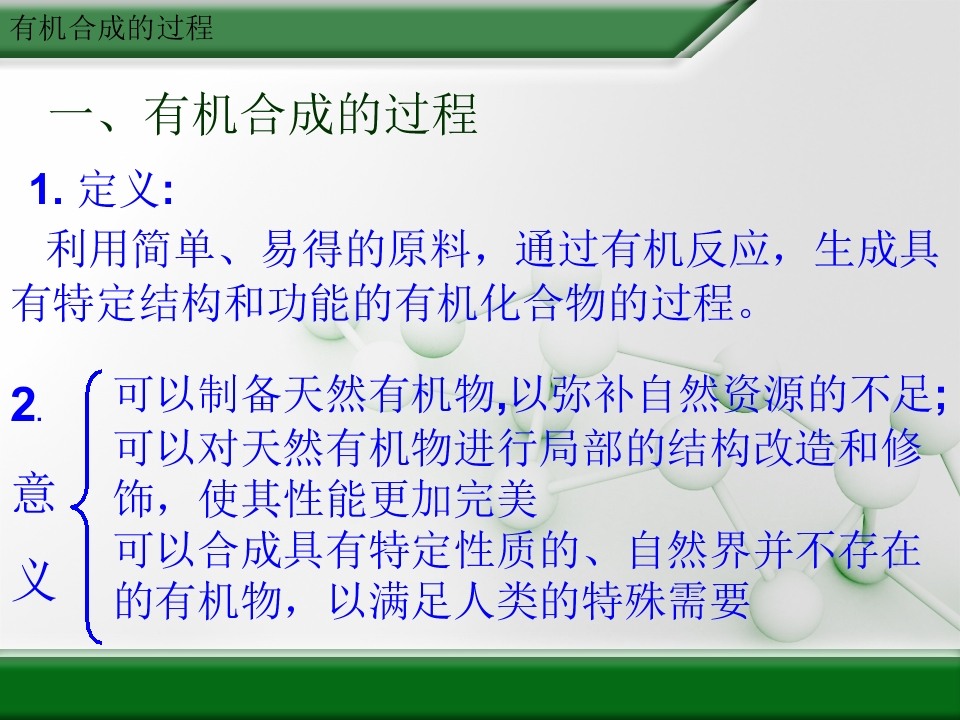 有机合成的过程

一、有机合成的过程

1.定义:

利用简单、易得的原料，通过有机反应，生成具有特定结构和功能的有机化合物的过程。

2.意义

可以制备天然有机物,以弥补自然资源的不足;
可以对天然有机物进行局部的结构改造和修饰，使其性能更加完美
可以合成具有特定性质的、自然界并不存在的有机物，以满足人类的特殊需要